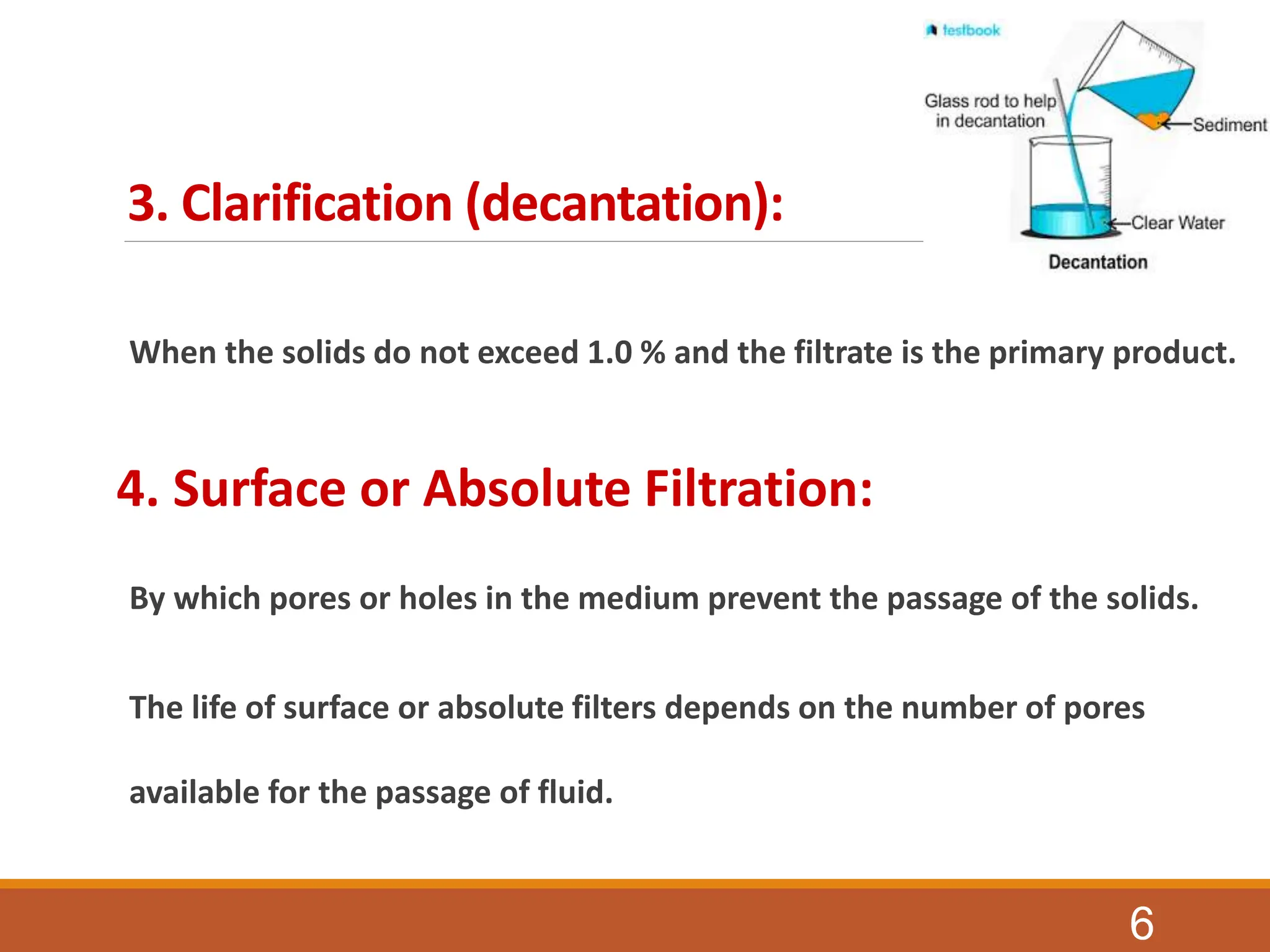 testbook

Glass rod to help in decantation

Sediment

Clear Water

Decantation

3. Clarification (decantation):

When the solids do not exceed 1.0 % and the filtrate is the primary product.

4. Surface or Absolute Filtration:

By which pores or holes in the medium prevent the passage of the solids.

The life of surface or absolute filters depends on the number of pores available for the passage of fluid.

6